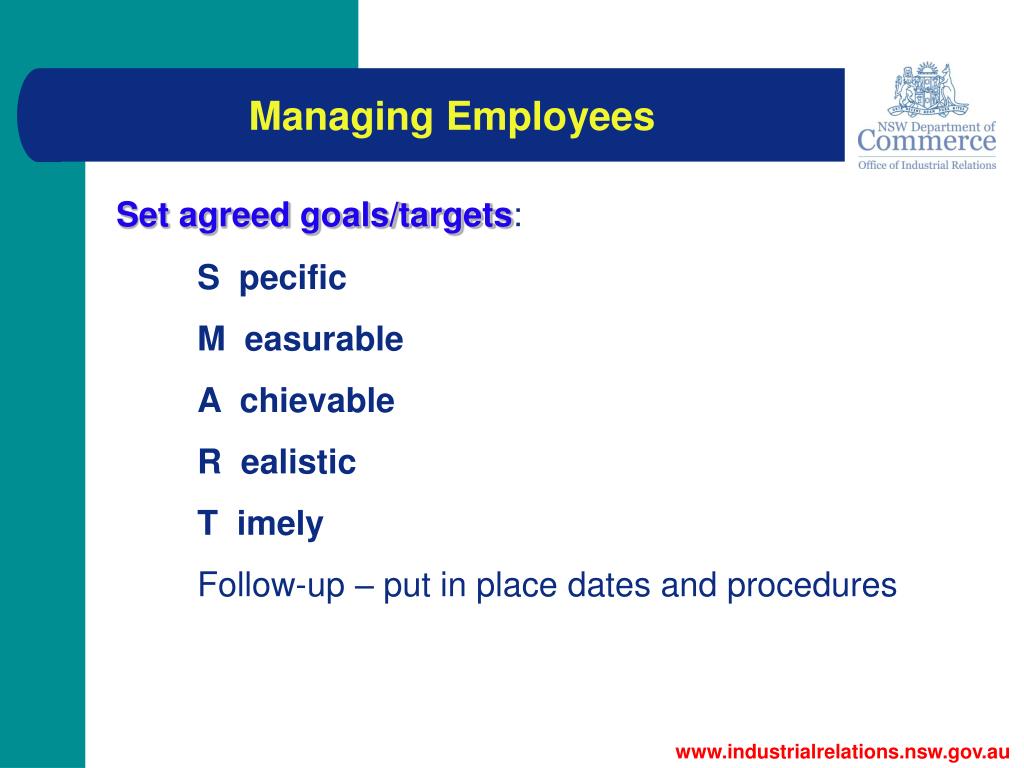 Managing Employees

NSW Department of Commerce
Office of Industrial Relations

Set agreed goals/targets:

S pecific

M easurable

A chievable

R ealistic

T imely

Follow-up – put in place dates and procedures

www.industrialrelations.nsw.gov.au